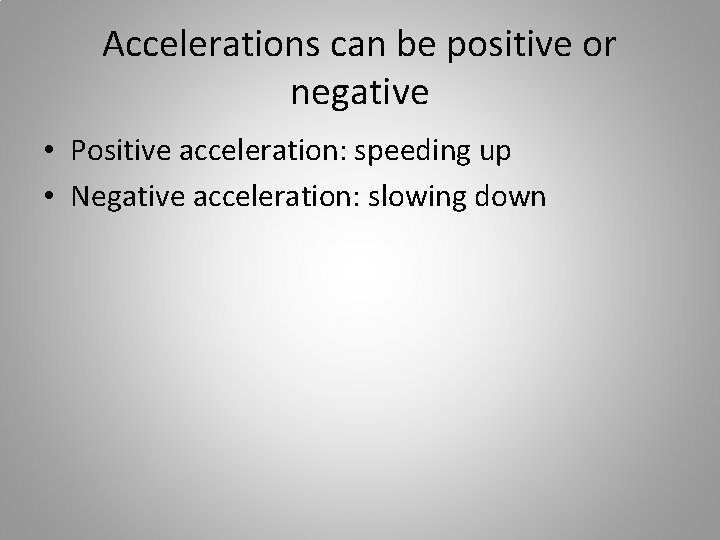 Accelerations can be positive or negative

• Positive acceleration: speeding up
• Negative acceleration: slowing down